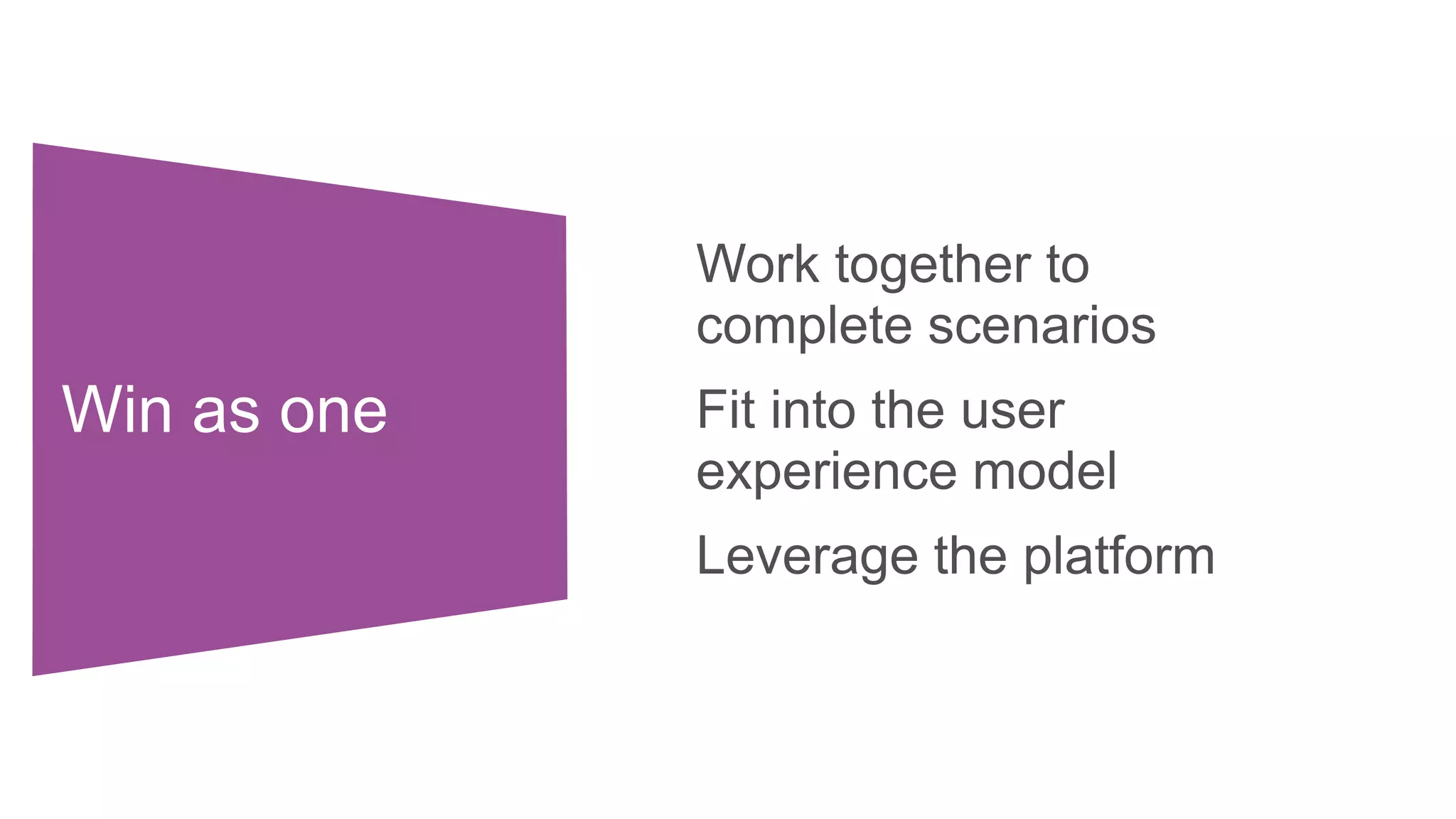 Win as one

Work together to complete scenarios

Fit into the user experience model

Leverage the platform